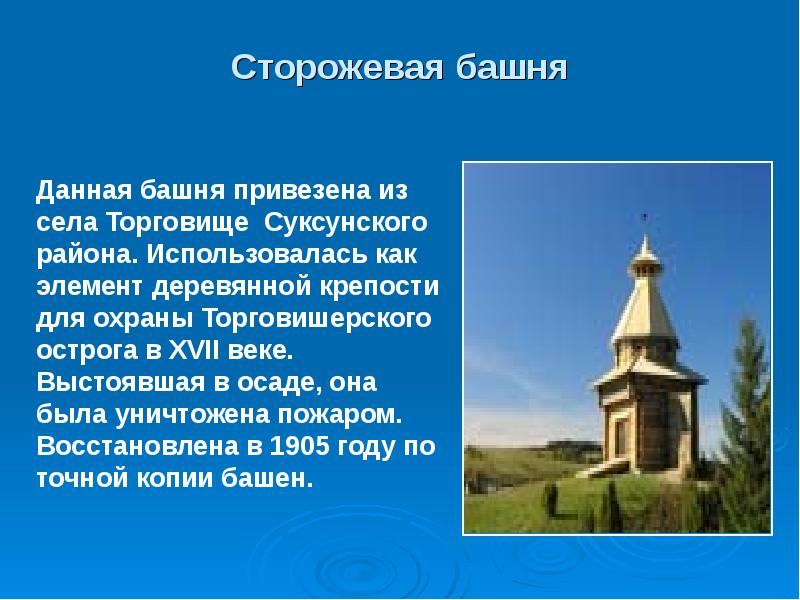 Сторожевая башня

Данная башня привезена из села Торговище Суксунского района. Использовалась как элемент деревянной крепости для охраны Торговишерского острога в XVII веке. Выстоявшая в осаде, она была уничтожена пожаром. Восстановлена в 1905 году по точной копии башен.